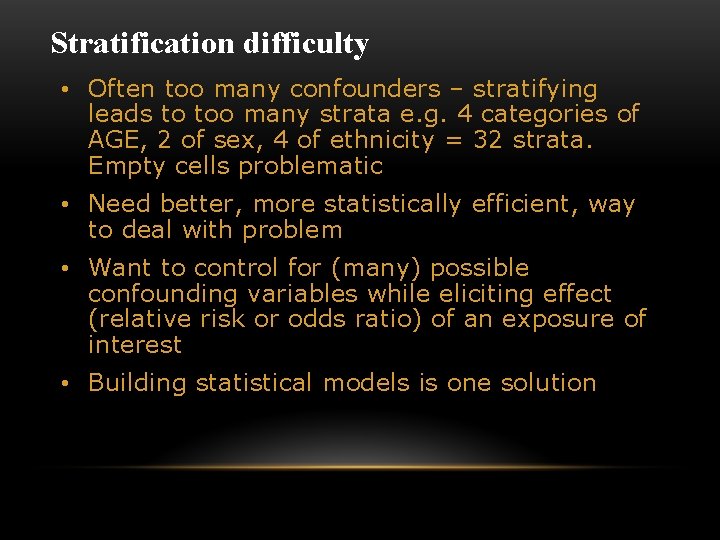 Stratification difficulty

• Often too many confounders – stratifying leads to too many strata e.g. 4 categories of AGE, 2 of sex, 4 of ethnicity = 32 strata. Empty cells problematic
• Need better, more statistically efficient, way to deal with problem
• Want to control for (many) possible confounding variables while eliciting effect (relative risk or odds ratio) of an exposure of interest
• Building statistical models is one solution